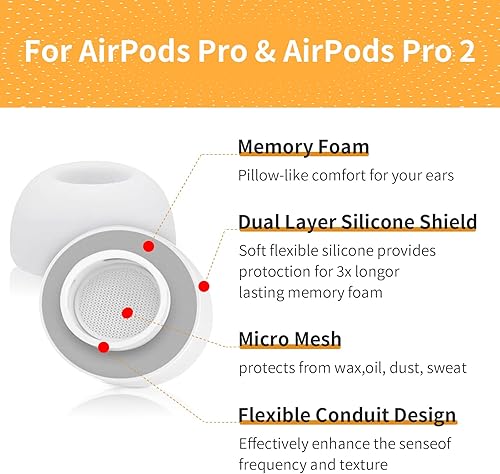 For AirPods Pro & AirPods Pro 2

Memory Foam

Pillow-like comfort for your ears

Dual Layer Silicone Shield

Soft flexible silicone provides protoction for 3x longor lasting memory foam

Micro Mesh

protects from wax,oil, dust, sweat

Flexible Conduit Design

Effectively enhance the senseof frequency and texture